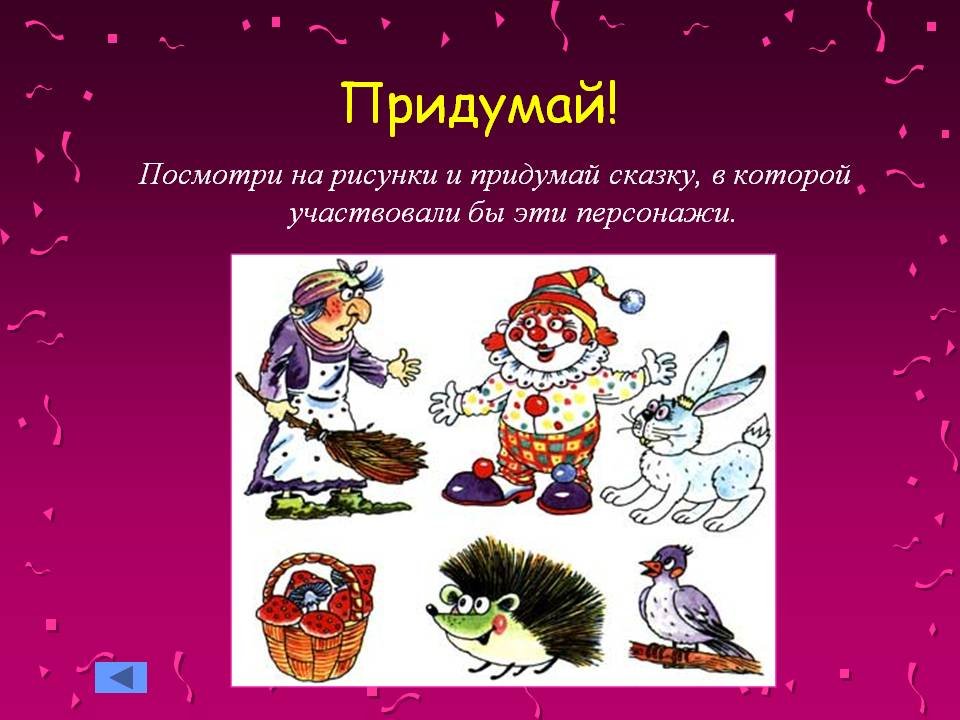 Придумай!

Посмотри на рисунки и придумай сказку, в которой участвовали бы эти персонажи.